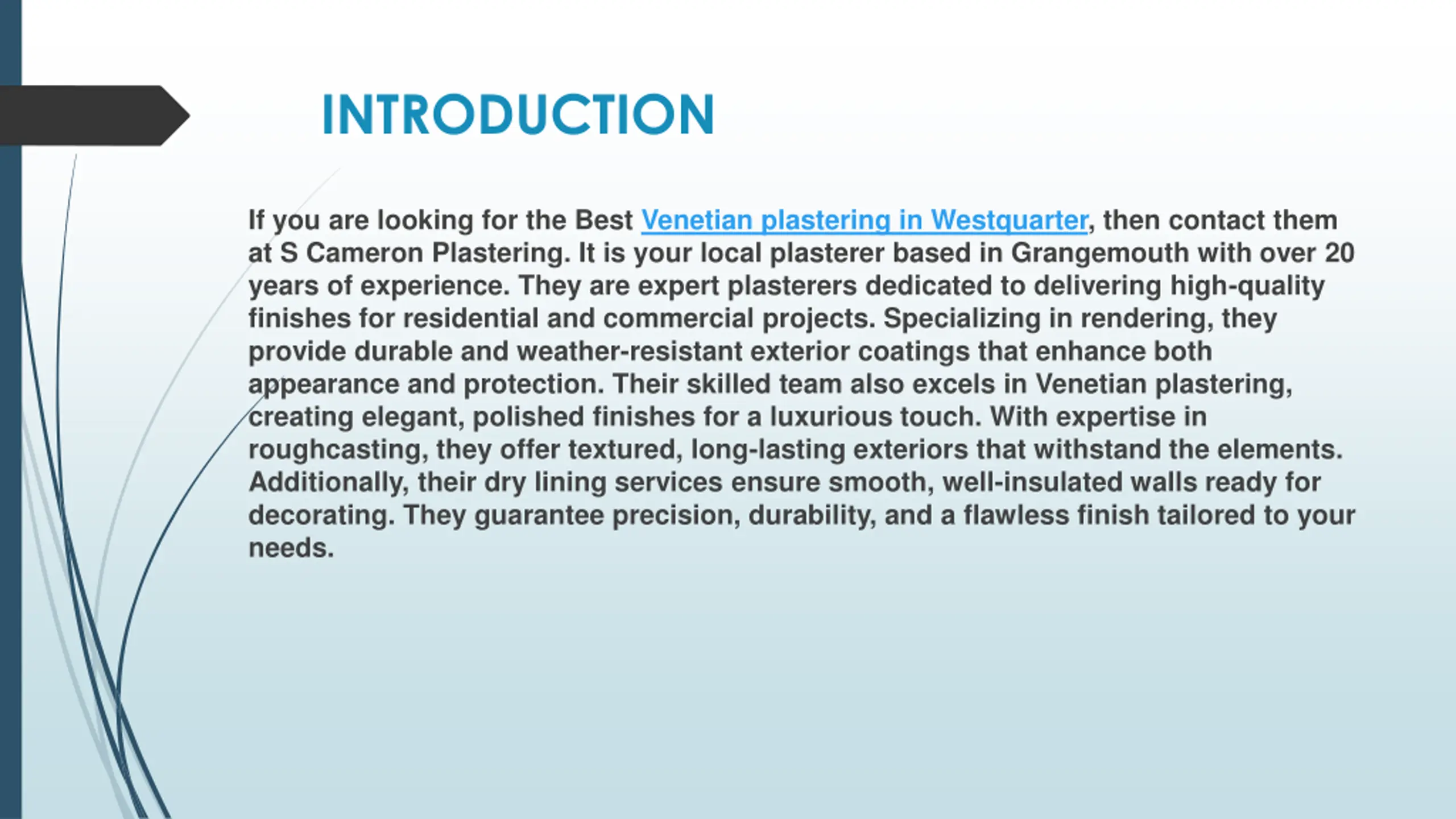 INTRODUCTION

If you are looking for the Best Venetian plastering in Westquarter, then contact them at S Cameron Plastering. It is your local plasterer based in Grangemouth with over 20 years of experience. They are expert plasterers dedicated to delivering high-quality finishes for residential and commercial projects. Specializing in rendering, they provide durable and weather-resistant exterior coatings that enhance both appearance and protection. Their skilled team also excels in Venetian plastering, creating elegant, polished finishes for a luxurious touch. With expertise in roughcasting, they offer textured, long-lasting exteriors that withstand the elements. Additionally, their dry lining services ensure smooth, well-insulated walls ready for decorating. They guarantee precision, durability, and a flawless finish tailored to your needs.